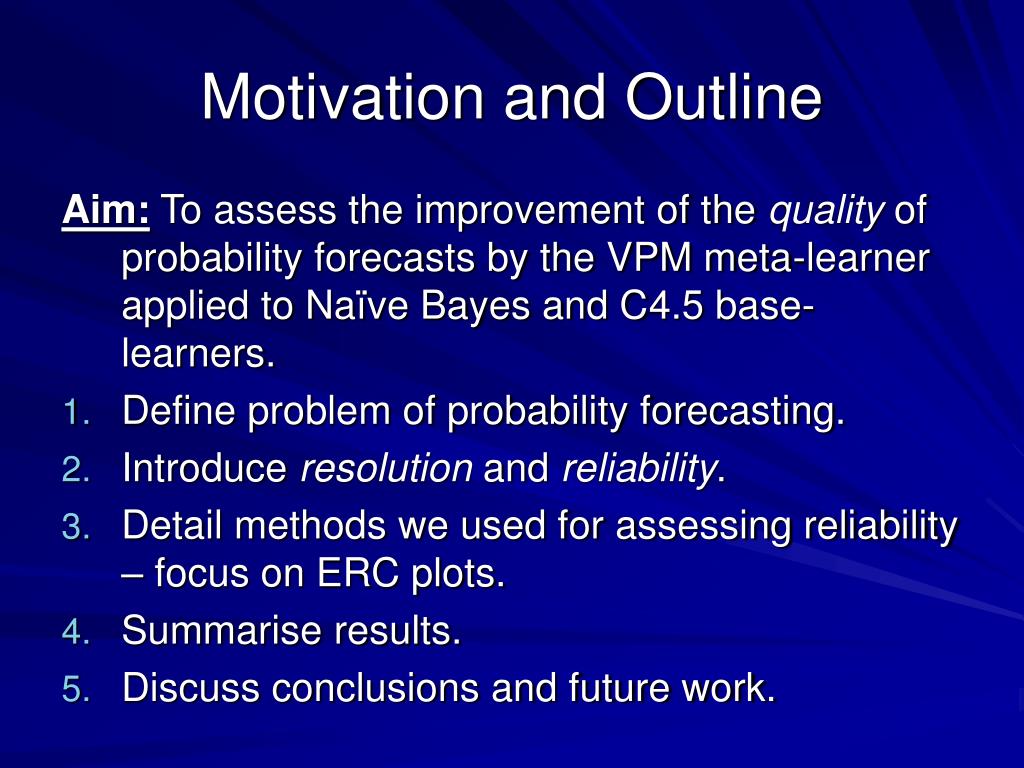 Motivation and Outline

Aim: To assess the improvement of the quality of probability forecasts by the VPM meta-learner applied to Naïve Bayes and C4.5 base-learners.

1. Define problem of probability forecasting.
2. Introduce resolution and reliability.
3. Detail methods we used for assessing reliability – focus on ERC plots.
4. Summarise results.
5. Discuss conclusions and future work.